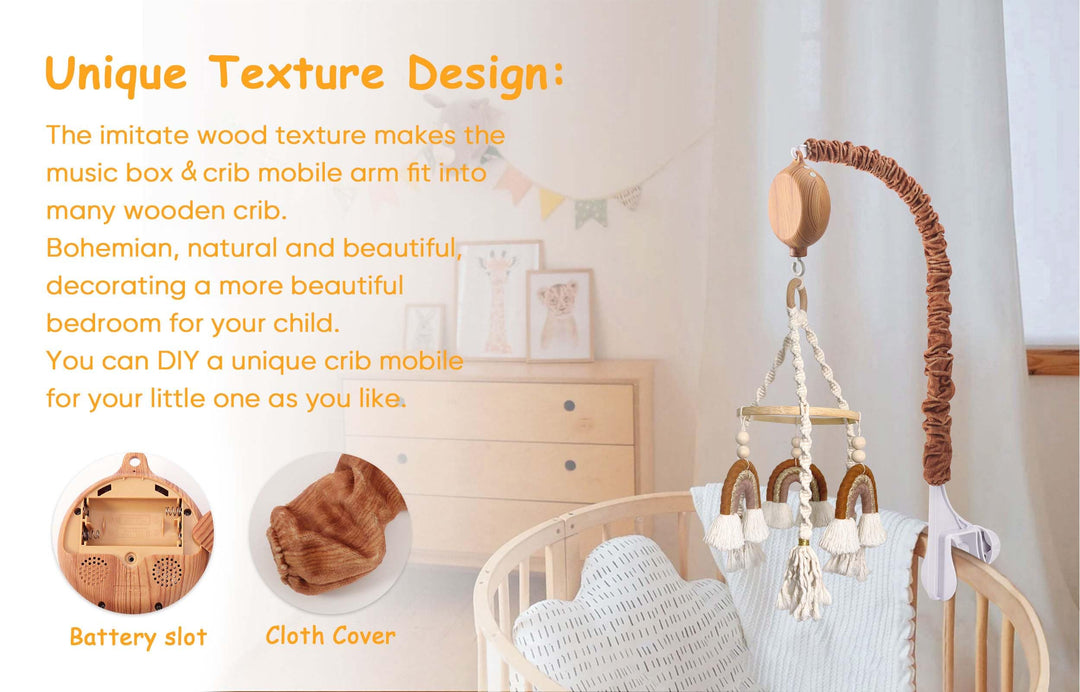 Unique Texture Design:

The imitate wood texture makes the music box & crib mobile arm fit into many wooden crib.
Bohemian, natural and beautiful, decorating a more beautiful bedroom for your child.
You can DIY a unique crib mobile for your little one as you like.

Battery slot

Cloth Cover